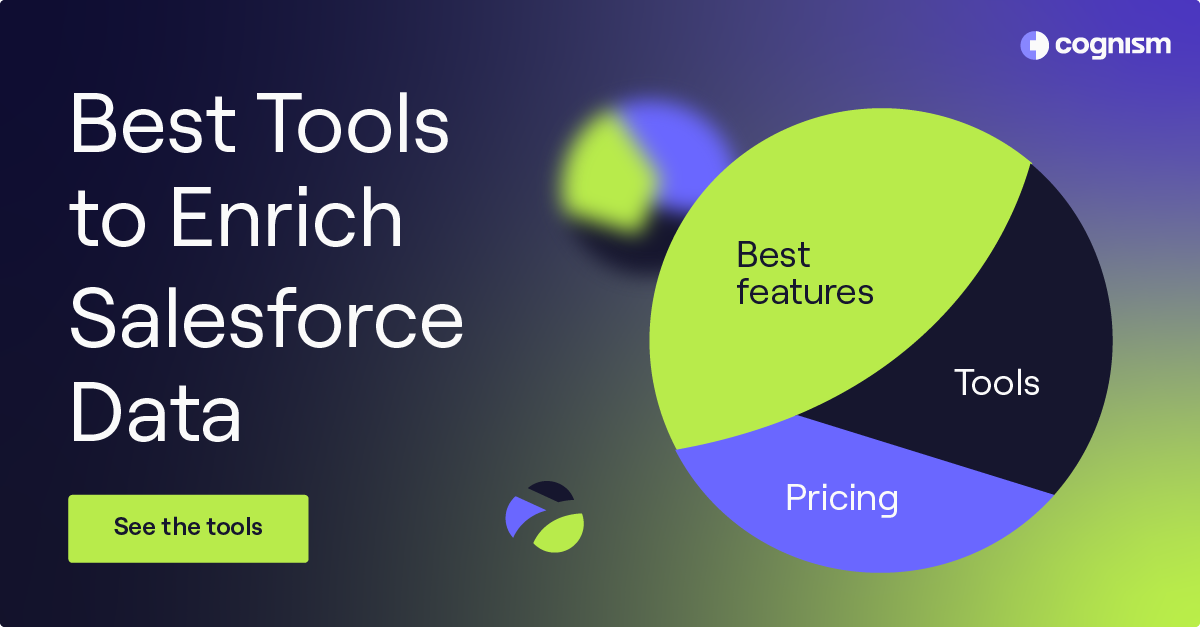 cognism

Best Tools to Enrich Salesforce Data

See the tools

Best features

Tools

Pricing